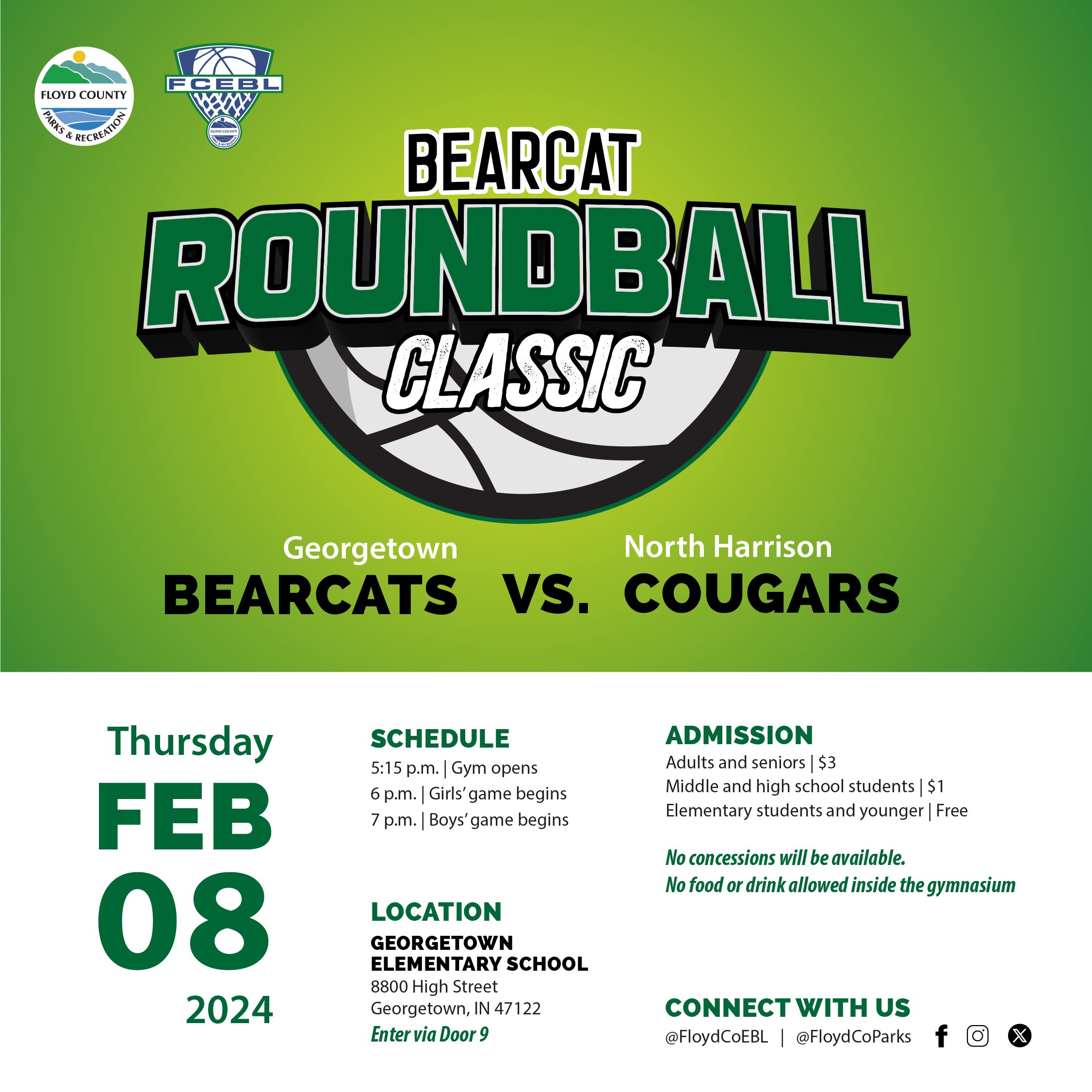 FLOYD COUNTY
PARKS & RECREATION

FCEBL
FLOYD COUNTY PARKS & RECREATION

BEARCAT
ROUNDBALL
CLASSIC

Georgetown
BEARCATS

VS.

North Harrison
COUGARS

Thursday
FEB
08
2024

SCHEDULE
5:15 p.m. | Gym opens
6 p.m. | Girls' game begins
7 p.m. | Boys' game begins

LOCATION
GEORGETOWN ELEMENTARY SCHOOL
8800 High Street
Georgetown, IN 47122
Enter via Door 9

ADMISSION
Adults and seniors | $3
Middle and high school students | $1
Elementary students and younger | Free

No concessions will be available.
No food or drink allowed inside the gymnasium

CONNECT WITH US
@FloydCoEBL | @FloydCoParks